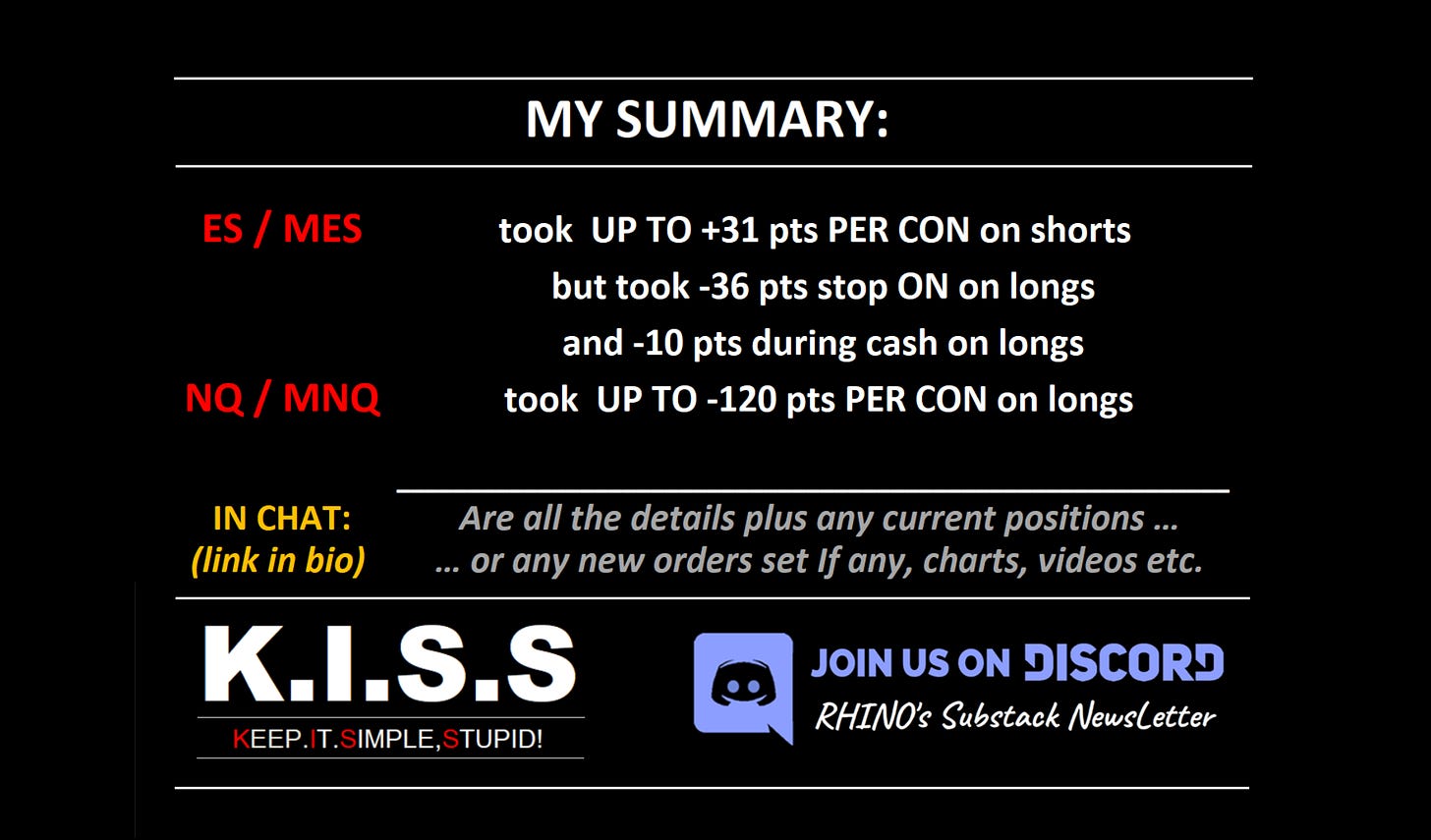 MY SUMMARY:

ES / MES took UP TO +31 pts PER CON on shorts
but took -36 pts stop ON on longs
and -10 pts during cash on longs
NQ / MNQ took UP TO -120 pts PER CON on longs

IN CHAT:
(link in bio)
Are all the details plus any current positions …
… or any new orders set If any, charts, videos etc.

K.I.S.S
KEEP.IT.SIMPLE,STUPID!

JOIN US ON DISCORD
RHINO's Substack NewsLetter